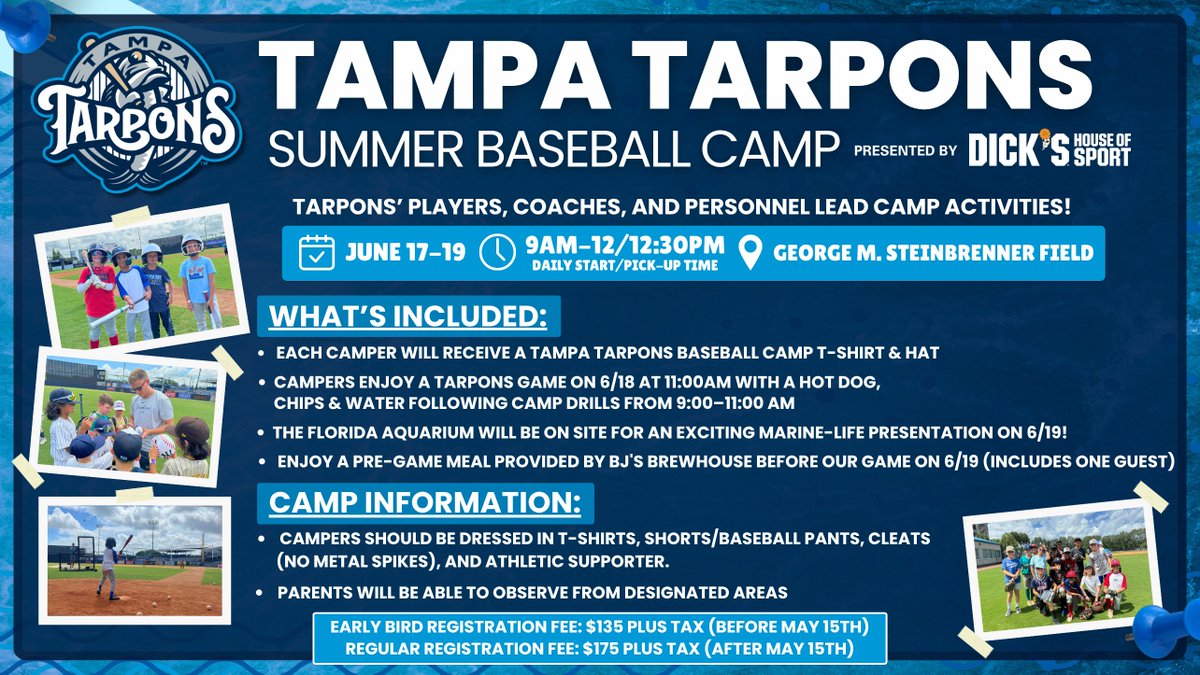 TAMPA TARPONS

TAMPA TARPONS
SUMMER BASEBALL CAMP PRESENTED BY DICK'S HOUSE OF SPORT

TARPONS' PLAYERS, COACHES, AND PERSONNEL LEAD CAMP ACTIVITIES!

JUNE 17-19 9AM-12/12:30PM DAILY START/PICK-UP TIME GEORGE M. STEINBRENNER FIELD

WHAT'S INCLUDED:

• EACH CAMPER WILL RECEIVE A TAMPA TARPONS BASEBALL CAMP T-SHIRT & HAT
• CAMPERS ENJOY A TARPONS GAME ON 6/18 AT 11:00AM WITH A HOT DOG, CHIPS & WATER FOLLOWING CAMP DRILLS FROM 9:00-11:00 AM
• THE FLORIDA AQUARIUM WILL BE ON SITE FOR AN EXCITING MARINE-LIFE PRESENTATION ON 6/19!
• ENJOY A PRE-GAME MEAL PROVIDED BY BJ'S BREWHOUSE BEFORE OUR GAME ON 6/19 (INCLUDES ONE GUEST)

CAMP INFORMATION:

• CAMPERS SHOULD BE DRESSED IN T-SHIRTS, SHORTS/BASEBALL PANTS, CLEATS (NO METAL SPIKES), AND ATHLETIC SUPPORTER.
• PARENTS WILL BE ABLE TO OBSERVE FROM DESIGNATED AREAS

EARLY BIRD REGISTRATION FEE: $135 PLUS TAX (BEFORE MAY 15TH)
REGULAR REGISTRATION FEE: $175 PLUS TAX (AFTER MAY 15TH)